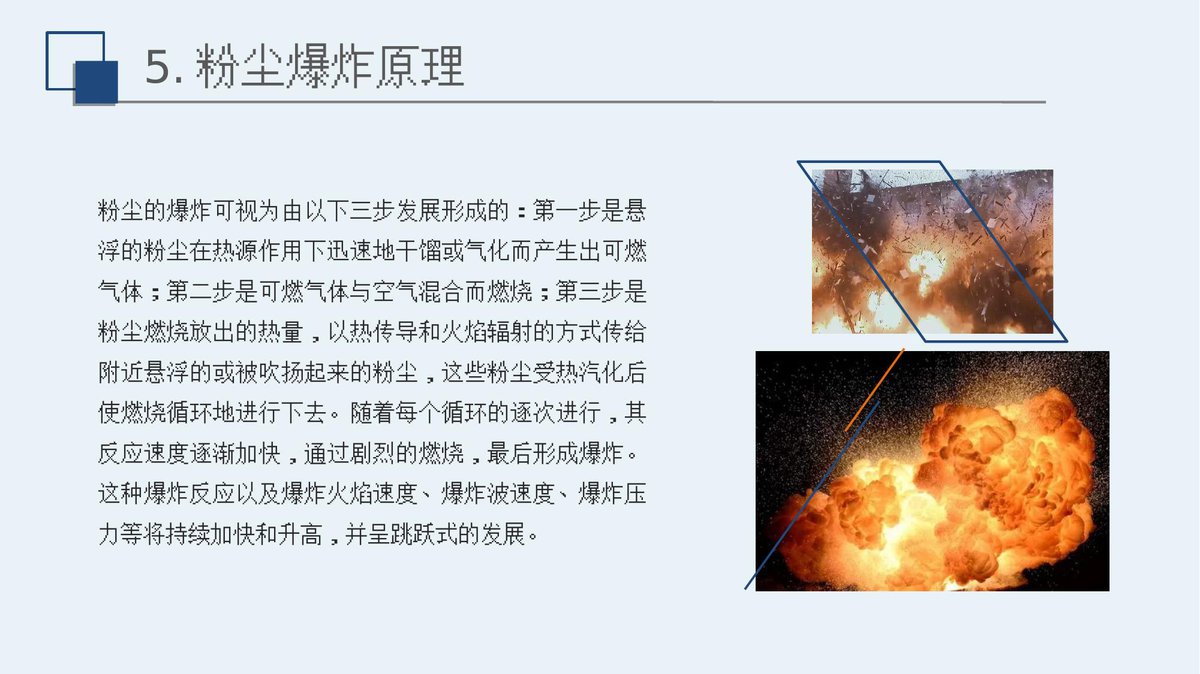 5. 粉尘爆炸原理

粉尘的爆炸可视为由以下三步发展形成的：第一步是悬浮的粉尘在热源作用下迅速地干馏或气化而产生出可燃气体；第二步是可燃气体与空气混合而燃烧；第三步是粉尘燃烧放出的热量，以热传导和火焰辐射的方式传给附近悬浮的或被吹扬起来的粉尘，这些粉尘受热汽化后使燃烧循环地进行下去。随着每个循环的逐次进行，其反应速度逐渐加快，通过剧烈的燃烧，最后形成爆炸。这种爆炸反应以及爆炸火焰速度、爆炸波速度、爆炸压力等将持续加快和升高，并呈跳跃式的发展。